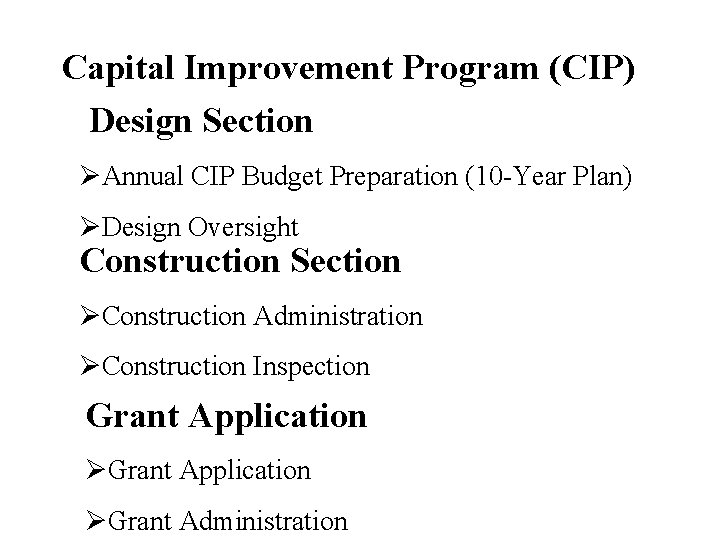 Capital Improvement Program (CIP)

Design Section

➢Annual CIP Budget Preparation (10-Year Plan)

➢Design Oversight

Construction Section

➢Construction Administration

➢Construction Inspection

Grant Application

➢Grant Application

➢Grant Administration